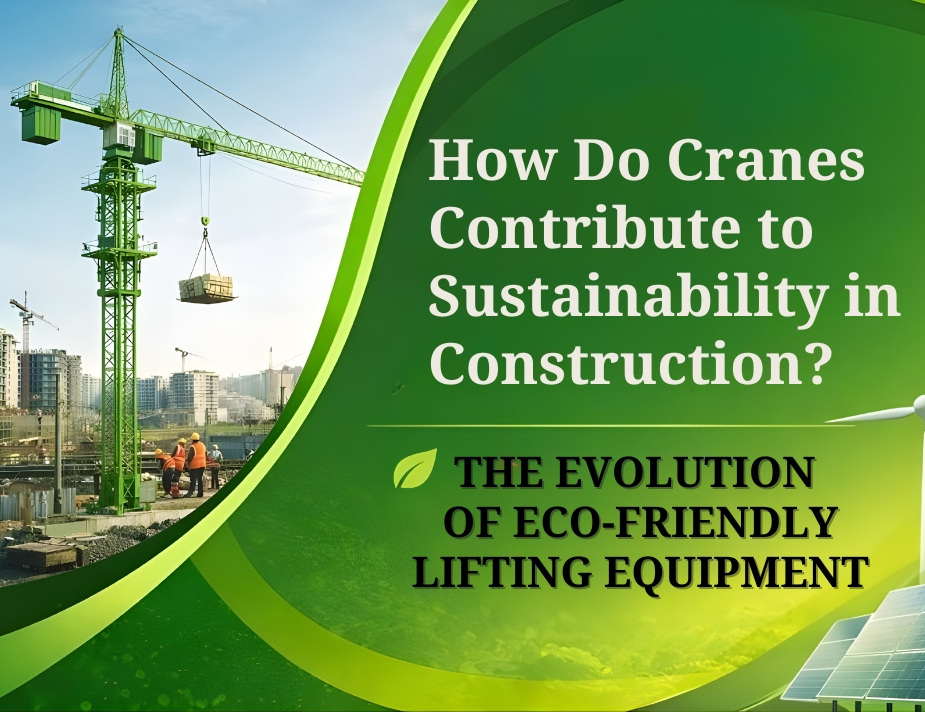 How Do Cranes Contribute to Sustainability in Construction?

THE EVOLUTION OF ECO-FRIENDLY LIFTING EQUIPMENT